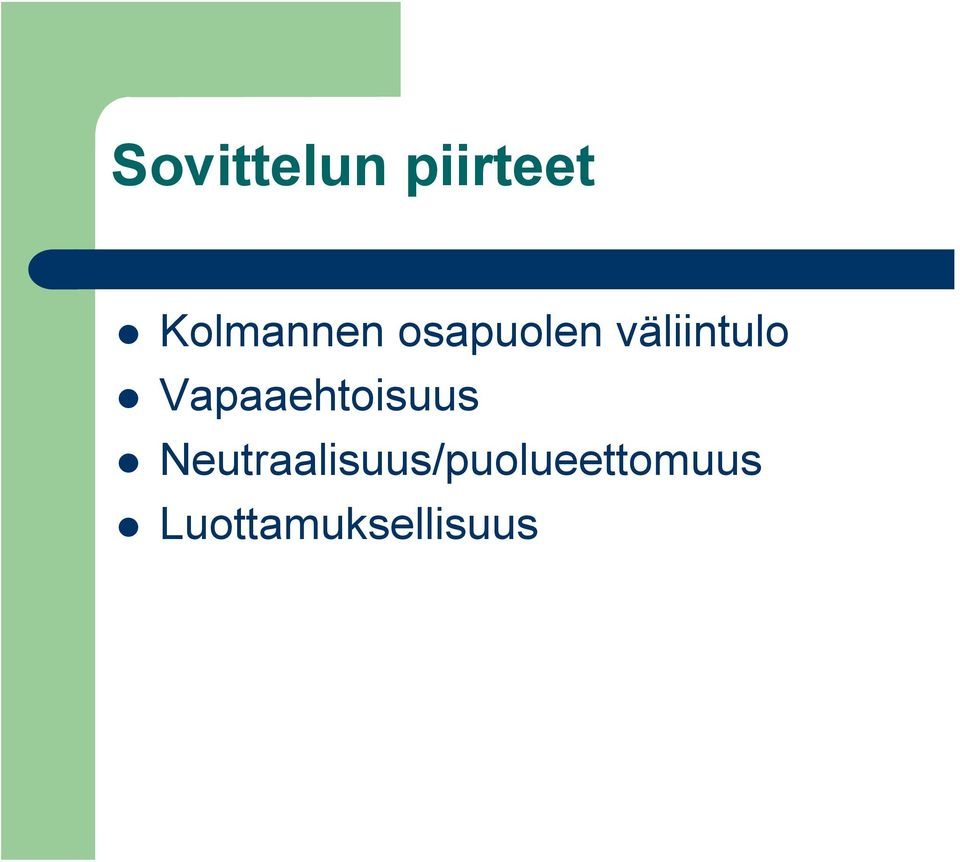 Sovittelun piirteet

- Kolmannen osapuolen väliintulo
- Vapaaehtoisuus
- Neutraalisuus/puolueettomuus
- Luottamuksellisuus